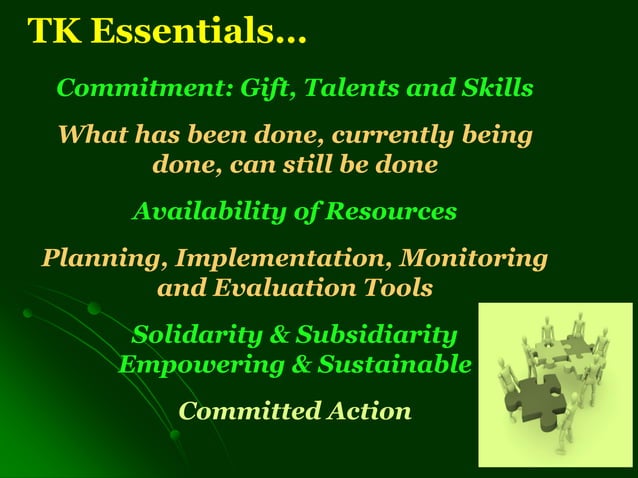 TK Essentials…

Commitment: Gift, Talents and Skills

What has been done, currently being done, can still be done

Availability of Resources

Planning, Implementation, Monitoring and Evaluation Tools

Solidarity & Subsidiarity
Empowering & Sustainable

Committed Action